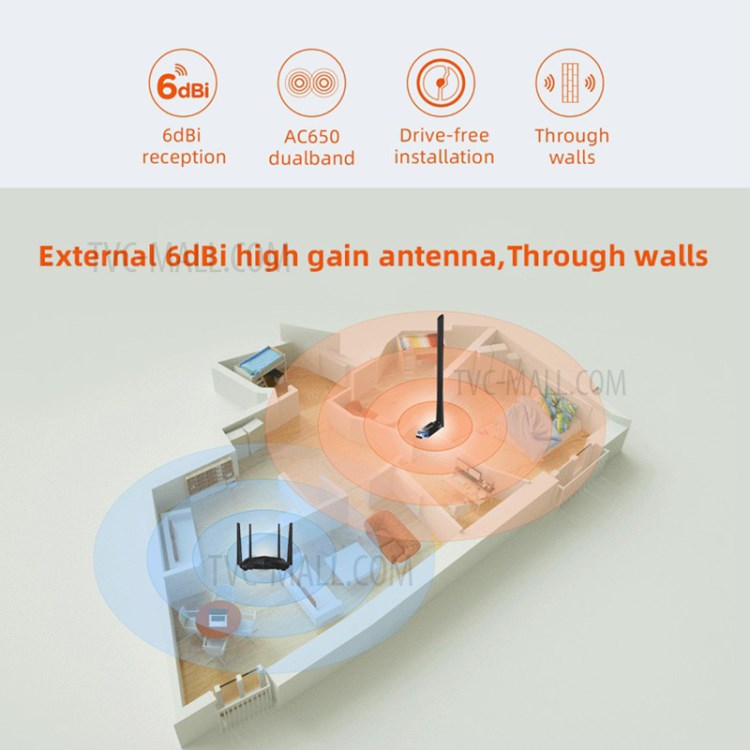 6dBi

6dBi reception

AC650 dualband

Drive-free installation

Through walls

TVC-MALL.COM

External 6dBi high gain antenna,Through walls

TVC-MALL.COM

TVC-MALL.COM